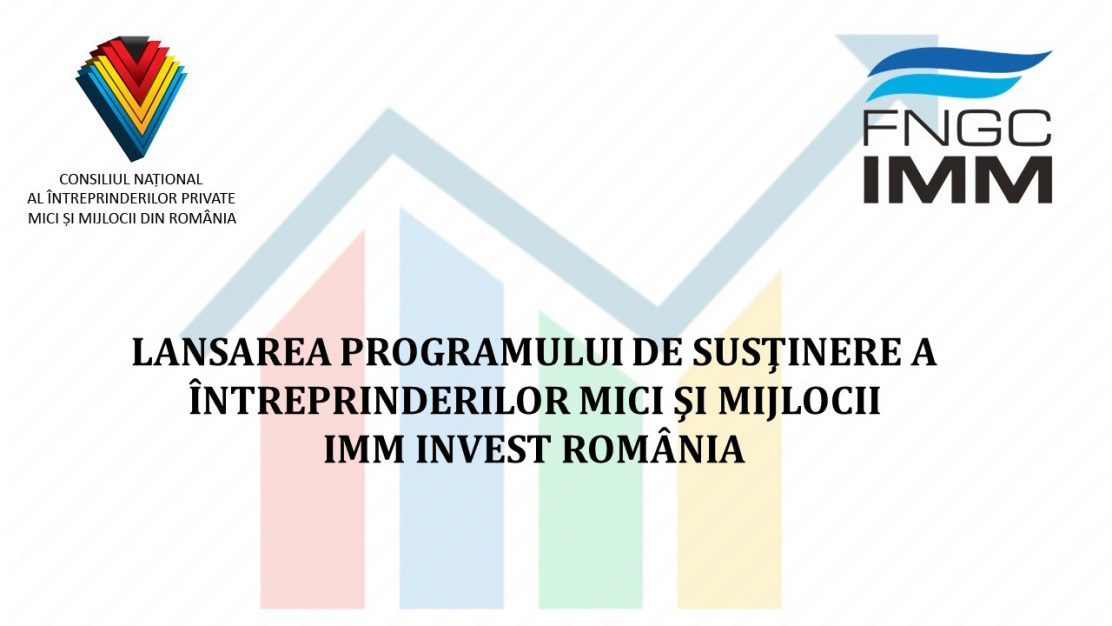 CONSILIUL NAȚIONAL
AL ÎNTREPRINDERILOR PRIVATE
MICI ȘI MIJLOCII DIN ROMÂNIA

FNGC
IMM

LANSAREA PROGRAMULUI DE SUSȚINERE A
ÎNTREPRINDERILOR MICI ȘI MIJLOCII
IMM INVEST ROMÂNIA